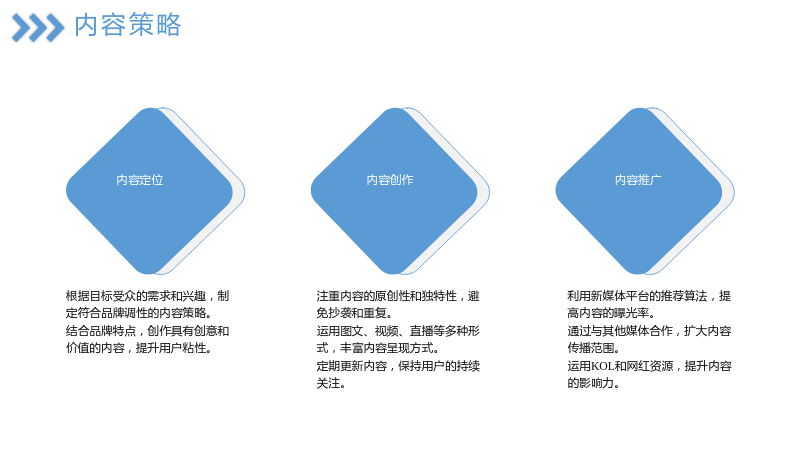 内容策略

内容定位

根据目标受众的需求和兴趣，制定符合品牌调性的内容策略。

结合品牌特点，创作具有创意和价值的内容，提升用户粘性。

内容创作

注重内容的原创性和独特性，避免抄袭和重复。

运用图文、视频、直播等多种形式，丰富内容呈现方式。

定期更新内容，保持用户的持续关注。

内容推广

利用新媒体平台的推荐算法，提高内容的曝光率。

通过与其他媒体合作，扩大内容传播范围。

运用KOL和网红资源，提升内容的影响力。